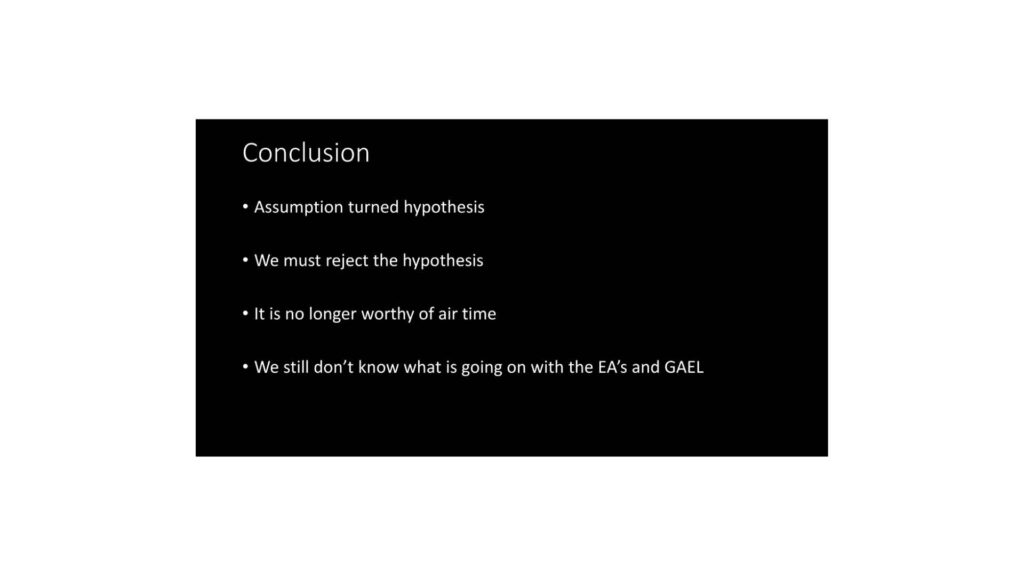 Conclusion

• Assumption turned hypothesis

• We must reject the hypothesis

• It is no longer worthy of air time

• We still don’t know what is going on with the EA’s and GAEL